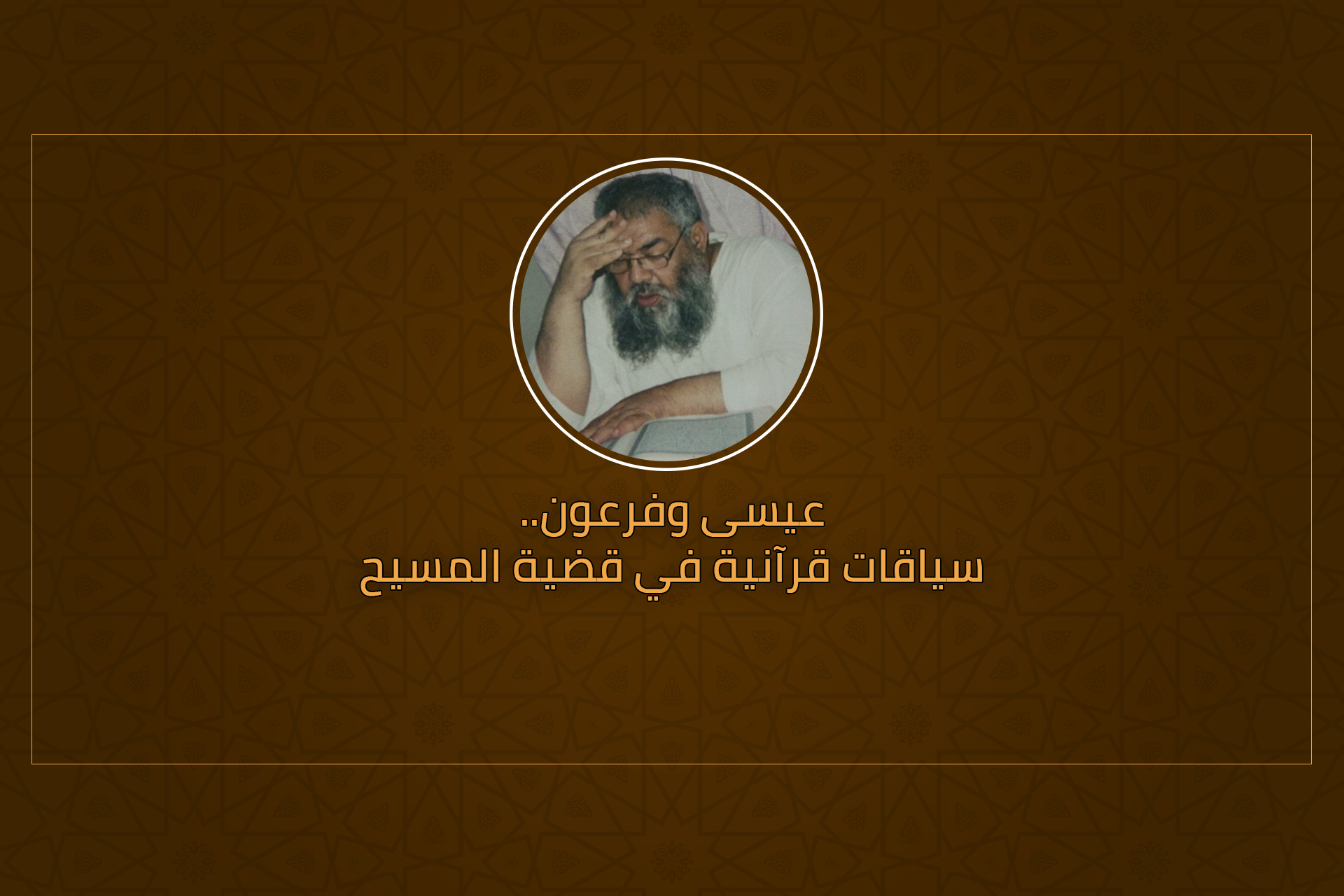 عيسى وفرعون..
سياقات قرآنية في قضية المسيح